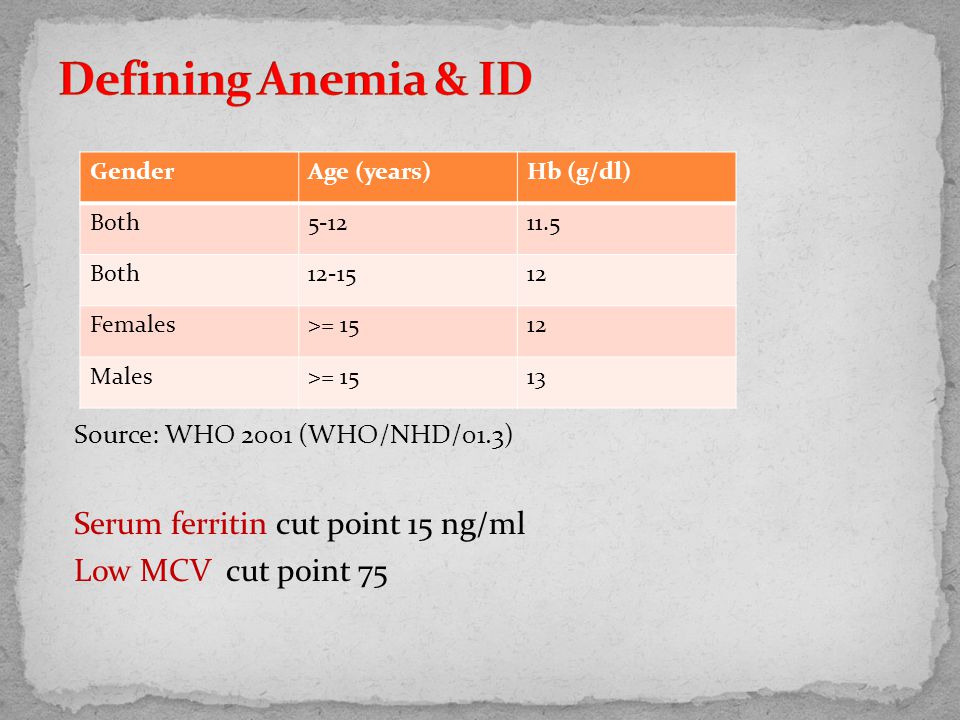 Defining Anemia & ID

| Gender | Age (years) | Hb (g/dl) |
|---|---|---|
| Both | 5-12 | 11.5 |
| Both | 12-15 | 12 |
| Females | >= 15 | 12 |
| Males | >= 15 | 13 |

Source: WHO 2001 (WHO/NHD/01.3)

Serum ferritin cut point 15 ng/ml
Low MCV cut point 75